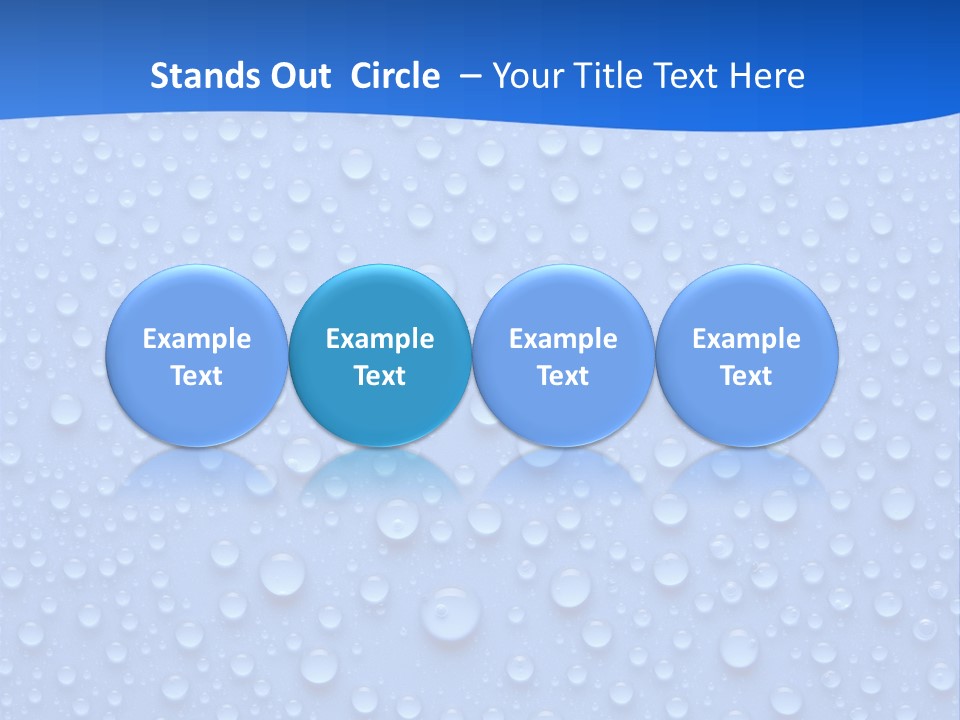 Stands Out Circle – Your Title Text Here

Example Text

Example Text

Example Text

Example Text